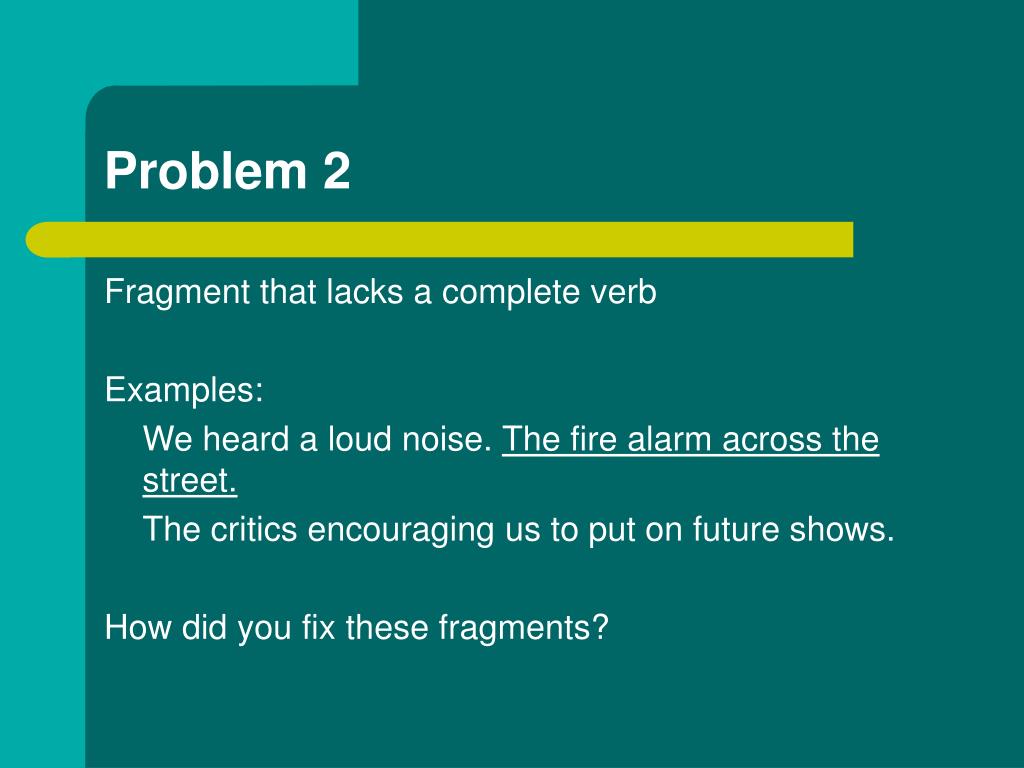 Problem 2

Fragment that lacks a complete verb

Examples:

We heard a loud noise. The fire alarm across the street.

The critics encouraging us to put on future shows.

How did you fix these fragments?